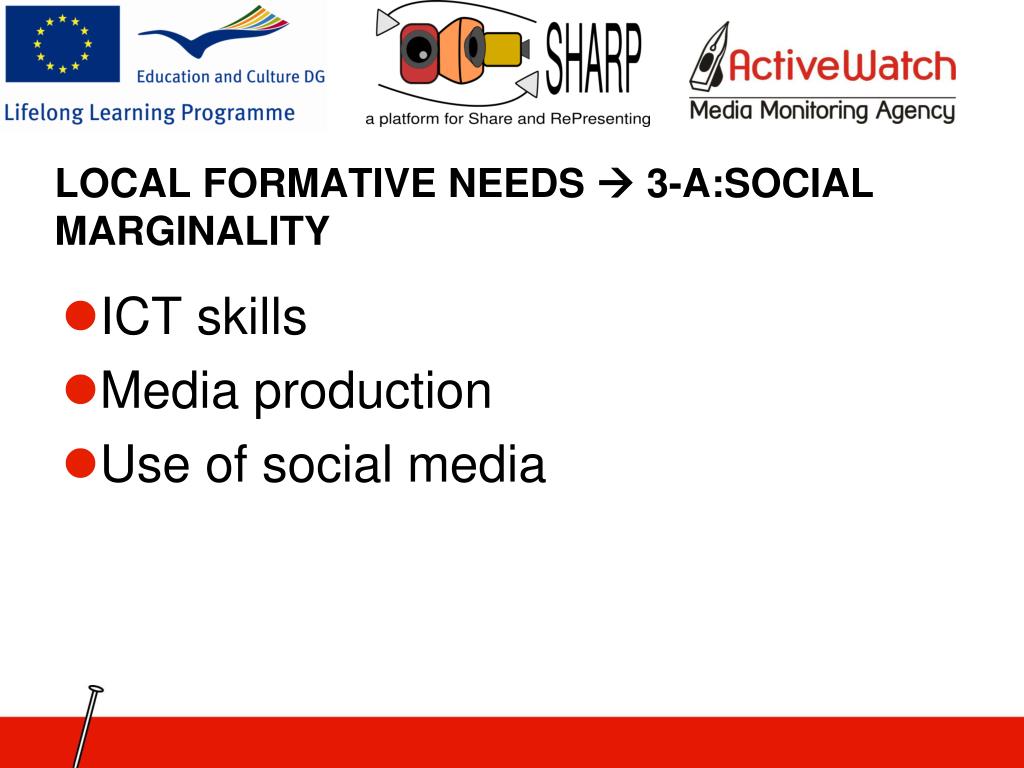 Education and Culture DG

Lifelong Learning Programme

SHARP

a platform for Share and RePresenting

ActiveWatch

Media Monitoring Agency

LOCAL FORMATIVE NEEDS → 3-A:SOCIAL MARGINALITY

ICT skills

Media production

Use of social media